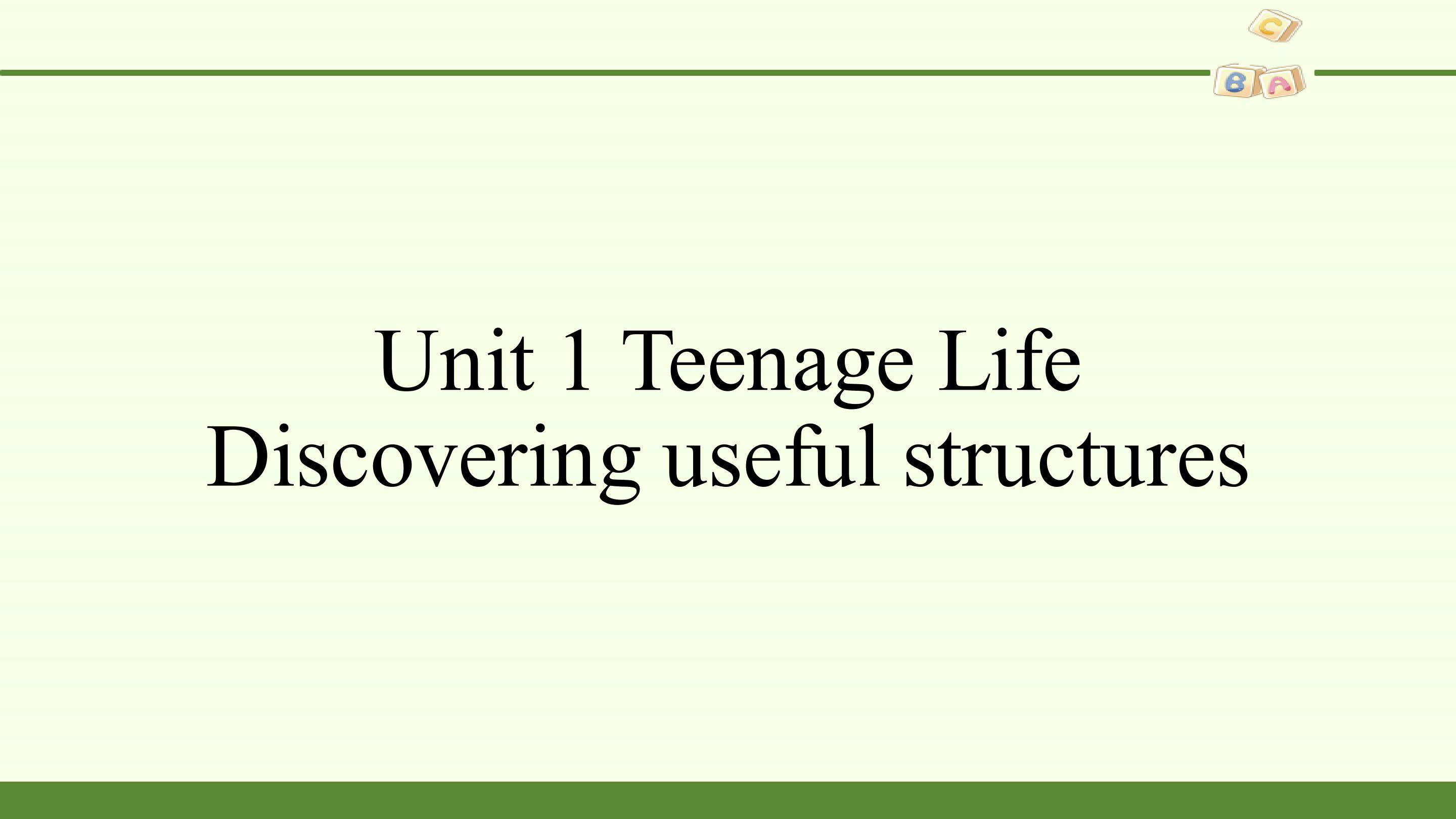 C
B A

Unit 1 Teenage Life
Discovering useful structures